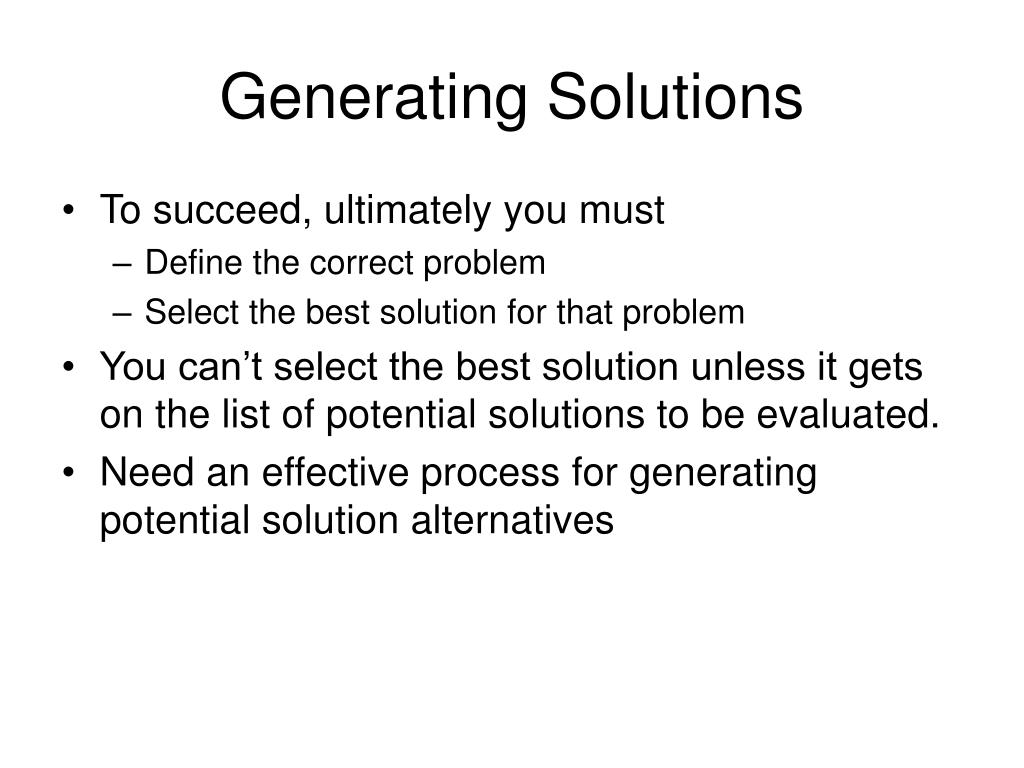 Generating Solutions

• To succeed, ultimately you must
 – Define the correct problem
 – Select the best solution for that problem
• You can’t select the best solution unless it gets on the list of potential solutions to be evaluated.
• Need an effective process for generating potential solution alternatives